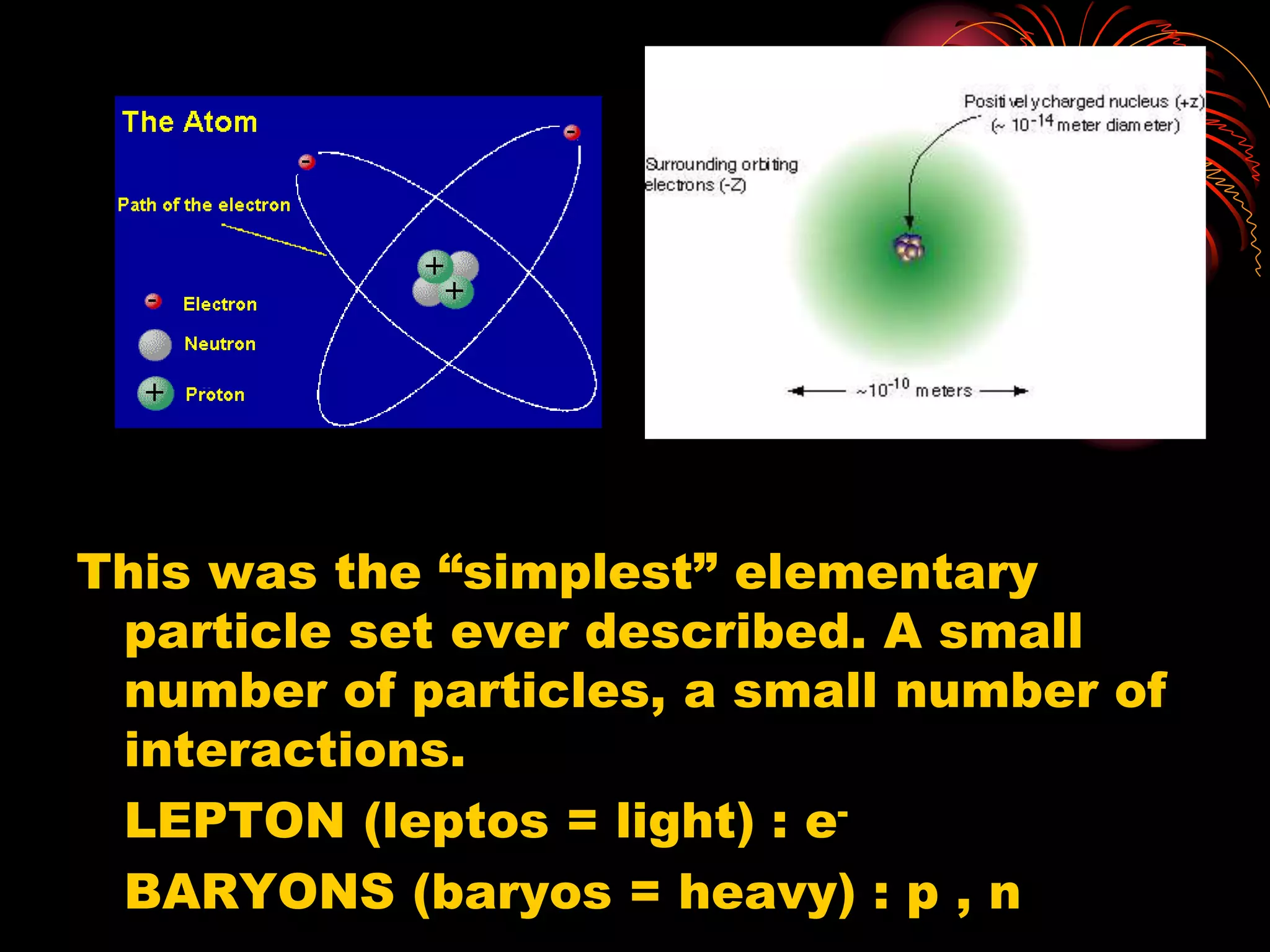 The Atom

Path of the electron

Electron

Neutron

Proton

Positively charged nucleus (+z)
(~ $10^{-14}$ meter diameter)

Surrounding orbiting electrons (-Z)

~$10^{-10}$ meters

This was the “simplest” elementary particle set ever described. A small number of particles, a small number of interactions.

LEPTON (leptos = light) : $e^-$

BARYONS (baryos = heavy) : p , n